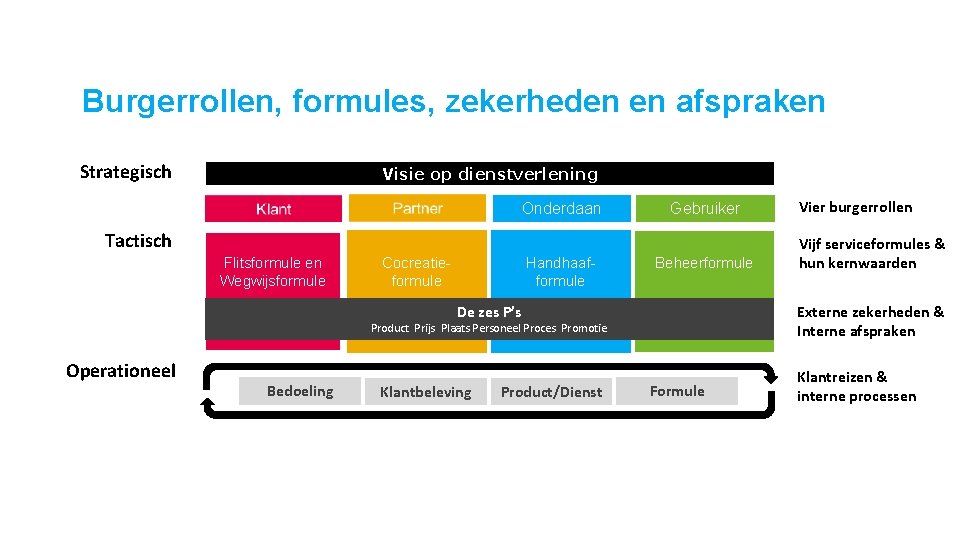 Burgerrollen, formules, zekerheden en afspraken

Strategisch

Visie op dienstverlening

Klant

Partner

Onderdaan

Gebruiker

Vier burgerrollen

Tactisch

Flitsformule en Wegwijsformule

Cocreatieformule

Handhaafformule

Beheerformule

Vijf serviceformules & hun kernwaarden

De zes P's

Product Prijs Plaats Personeel Proces Promotie

Externe zekerheden & Interne afspraken

Operationeel

Bedoeling

Klantbeleving

Product/Dienst

Formule

Klantreizen & interne processen